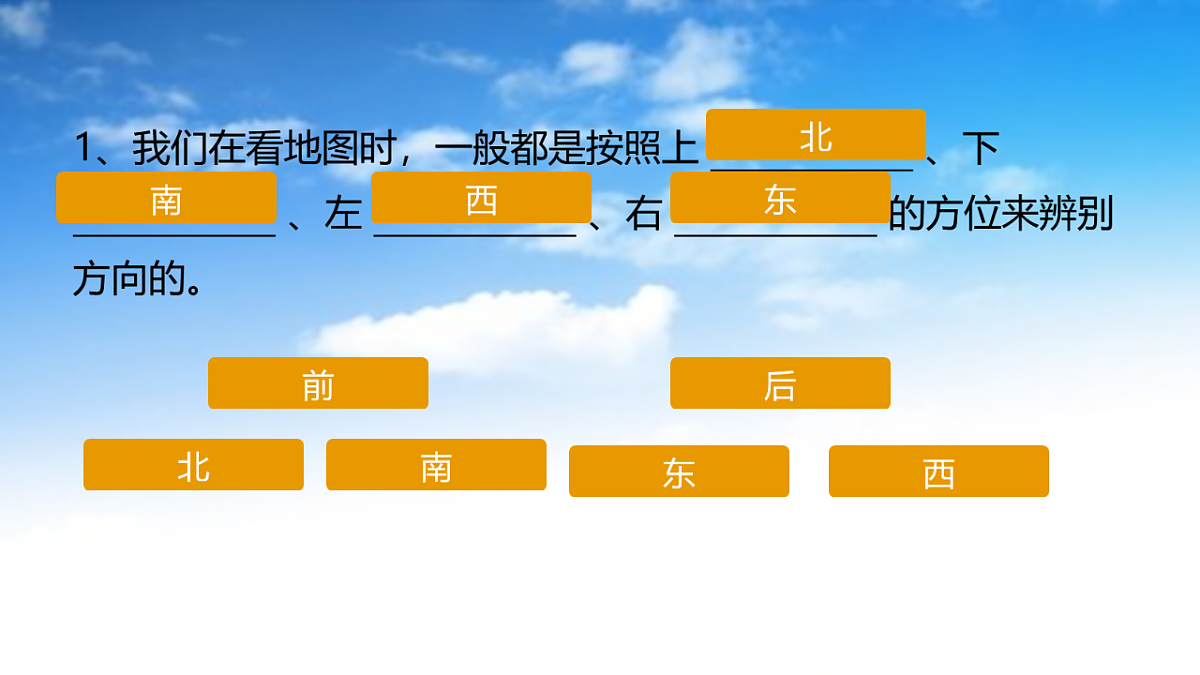 1、我们在看地图时，一般都是按照上 北 、下 南 、左 西 、右 东 的方位来辨别方向的。

前

后

北

南

东

西